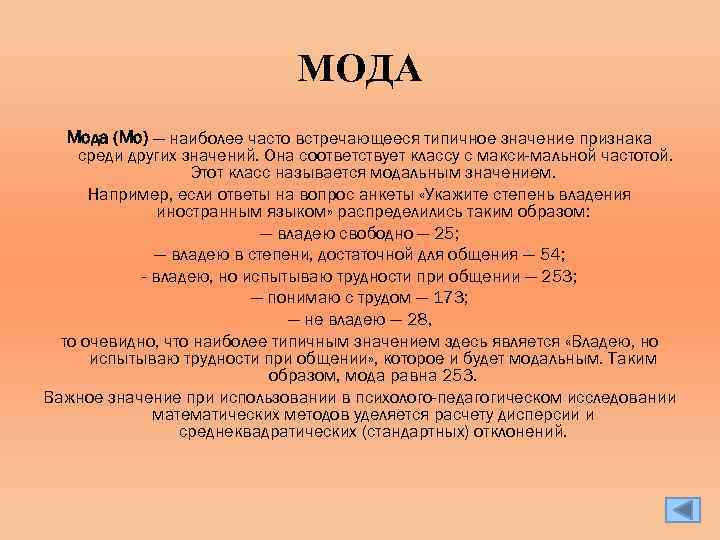 МОДА

Мода (Мо) — наиболее часто встречающееся типичное значение признака среди других значений. Она соответствует классу с макси-мальной частотой. Этот класс называется модальным значением.

Например, если ответы на вопрос анкеты «Укажите степень владения иностранным языком» распределились таким образом:

— владею свободно — 25;

— владею в степени, достаточной для общения — 54;

- владею, но испытываю трудности при общении — 253;

— понимаю с трудом — 173;

— не владею — 28,

то очевидно, что наиболее типичным значением здесь является «Владею, но испытываю трудности при общении», которое и будет модальным. Таким образом, мода равна 253.

Важное значение при использовании в психолого-педагогическом исследовании математических методов уделяется расчету дисперсии и среднеквадратических (стандартных) отклонений.